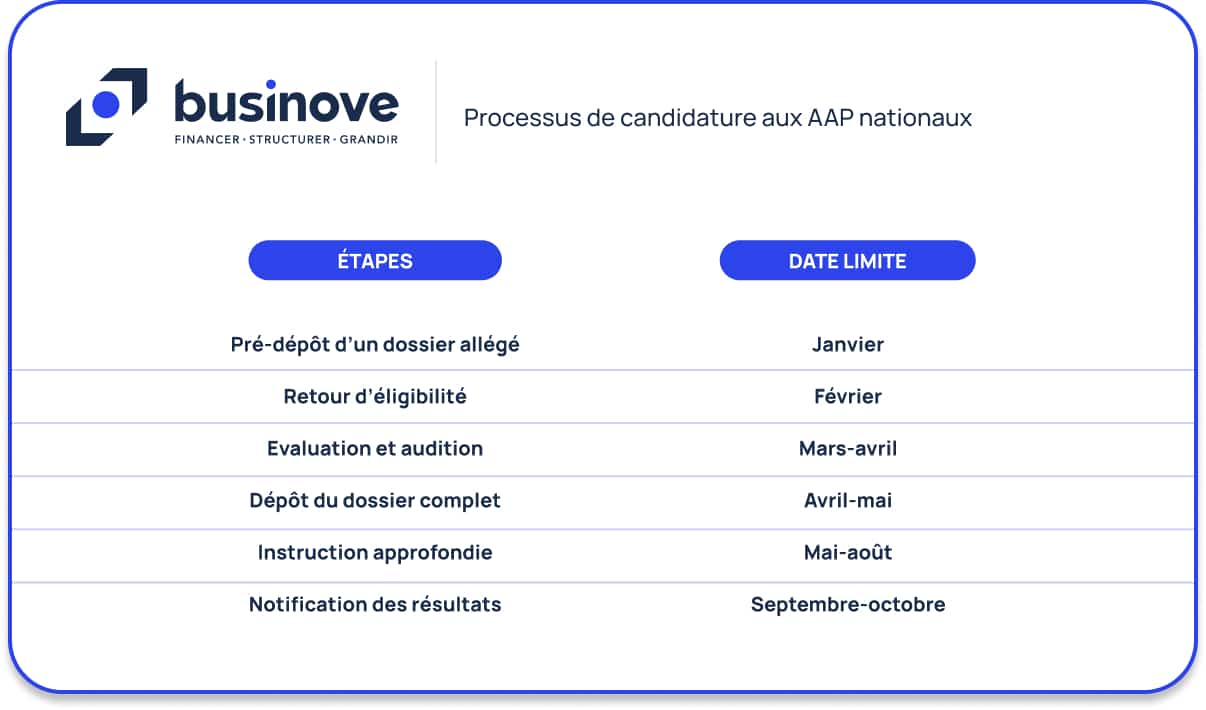 businove
FINANCER · STRUCTURER · GRANDIR

Processus de candidature aux AAP nationaux

| ÉTAPES | DATE LIMITE |
|---|---|
| Pré-dépôt d'un dossier allégé | Janvier |
| Retour d'éligibilité | Février |
| Evaluation et audition | Mars-avril |
| Dépôt du dossier complet | Avril-mai |
| Instruction approfondie | Mai-août |
| Notification des résultats | Septembre-octobre |